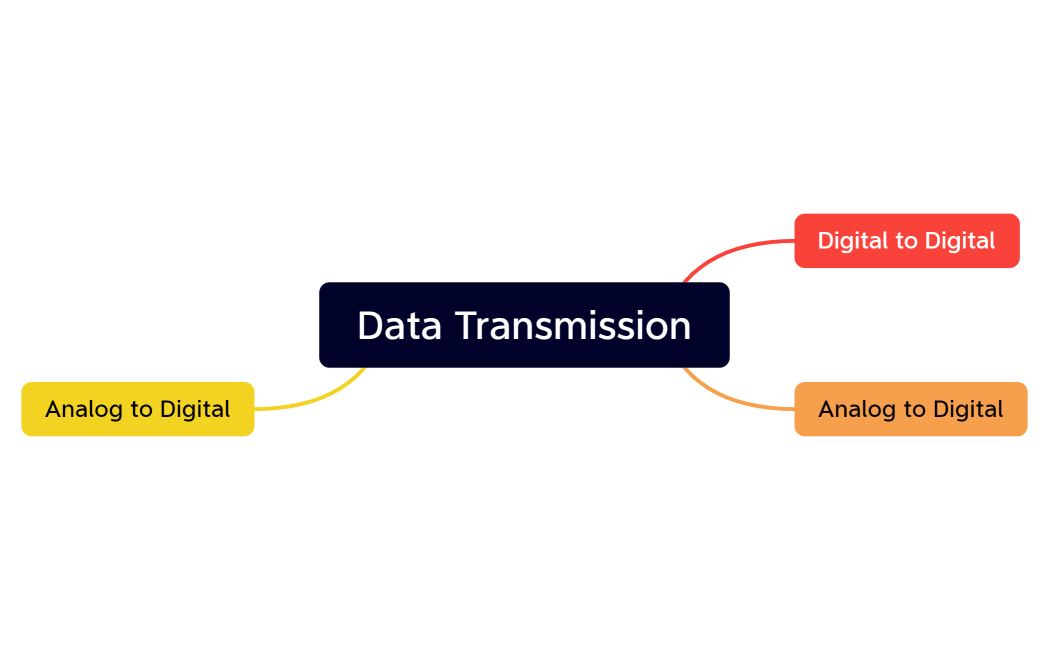 Data Transmission

Digital to Digital

Analog to Digital

Analog to Digital